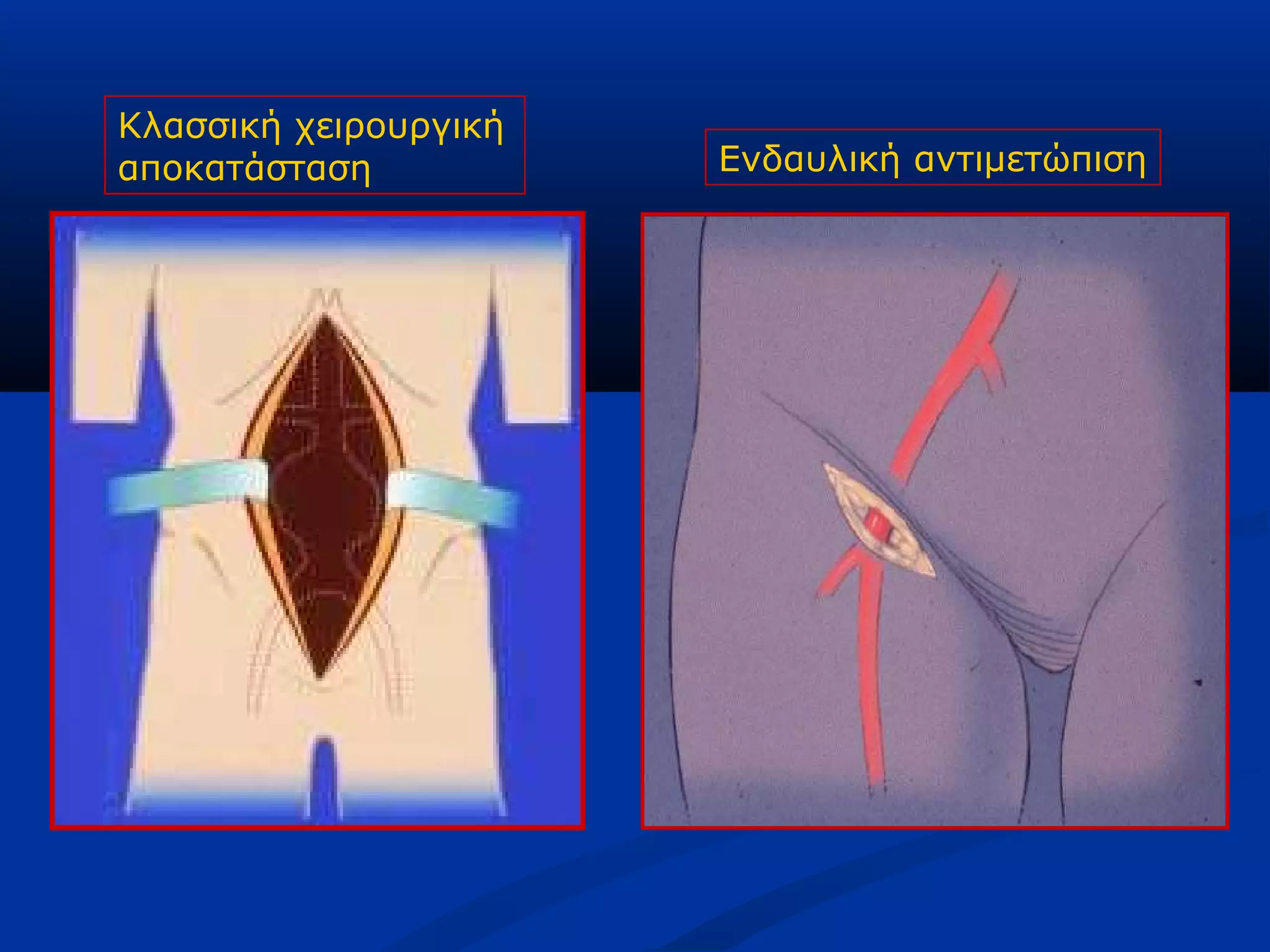 Κλασσική χειρουργική αποκατάσταση

Ενδαυλική αντιμετώπιση